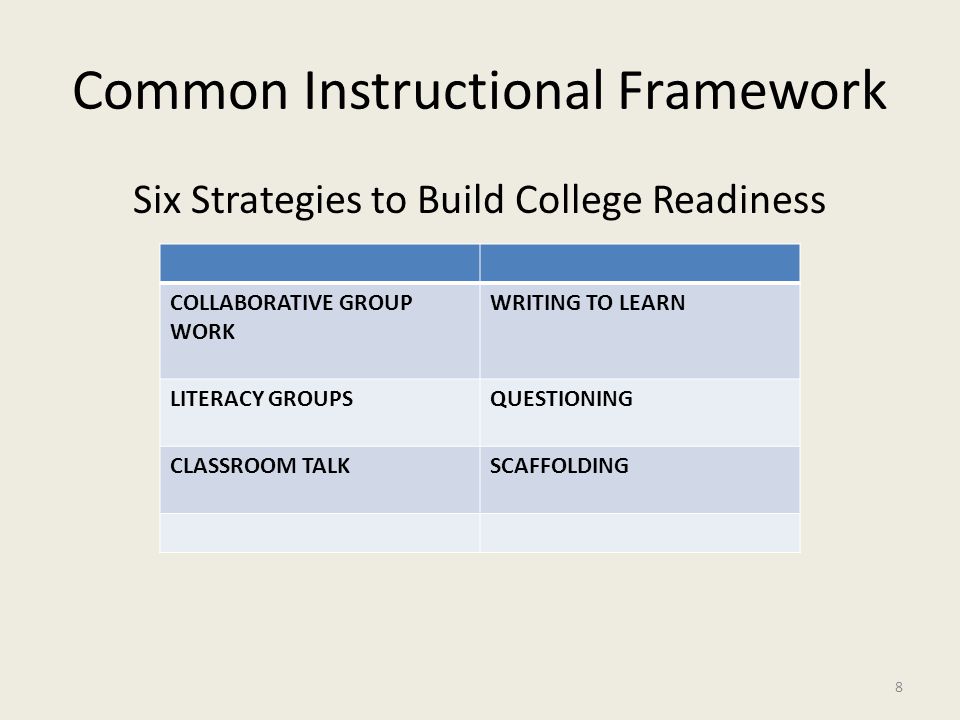 Common Instructional Framework

Six Strategies to Build College Readiness

| | |
|---|---|
| COLLABORATIVE GROUP WORK | WRITING TO LEARN |
| LITERACY GROUPS | QUESTIONING |
| CLASSROOM TALK | SCAFFOLDING |
| | |

8